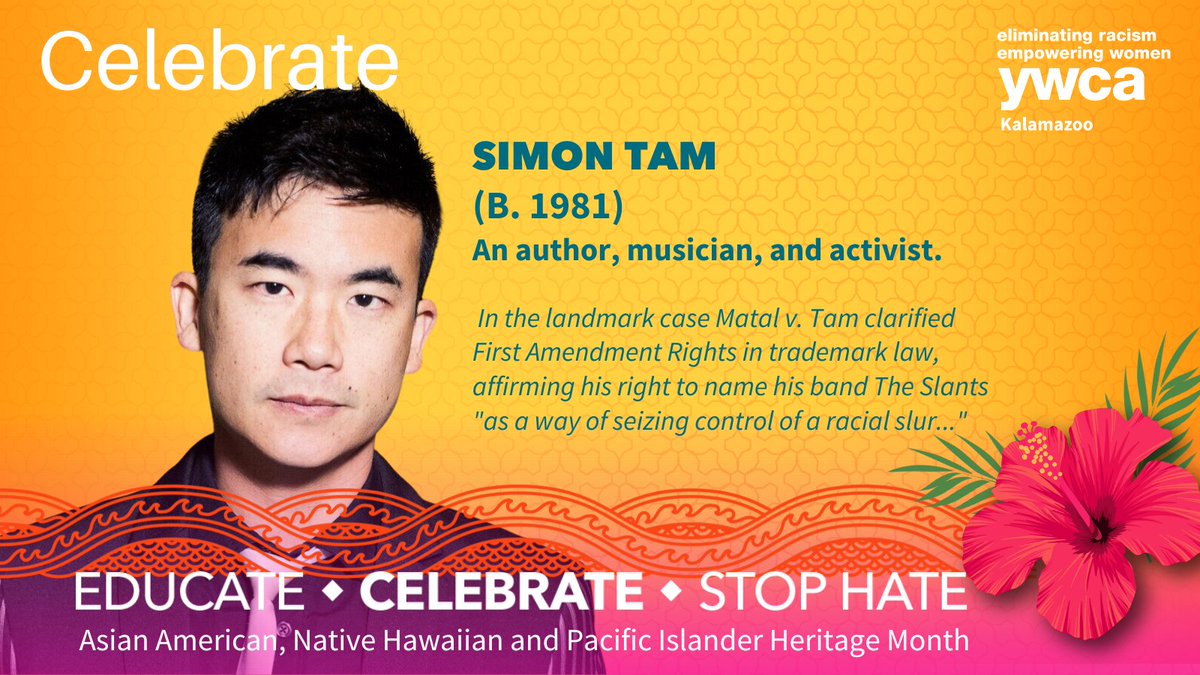 Celebrate

eliminating racism
empowering women
ywca
Kalamazoo

SIMON TAM
(B. 1981)
An author, musician, and activist.

In the landmark case Matal v. Tam clarified First Amendment Rights in trademark law, affirming his right to name his band The Slants "as a way of seizing control of a racial slur..."

EDUCATE ◆ CELEBRATE ◆ STOP HATE
Asian American, Native Hawaiian and Pacific Islander Heritage Month